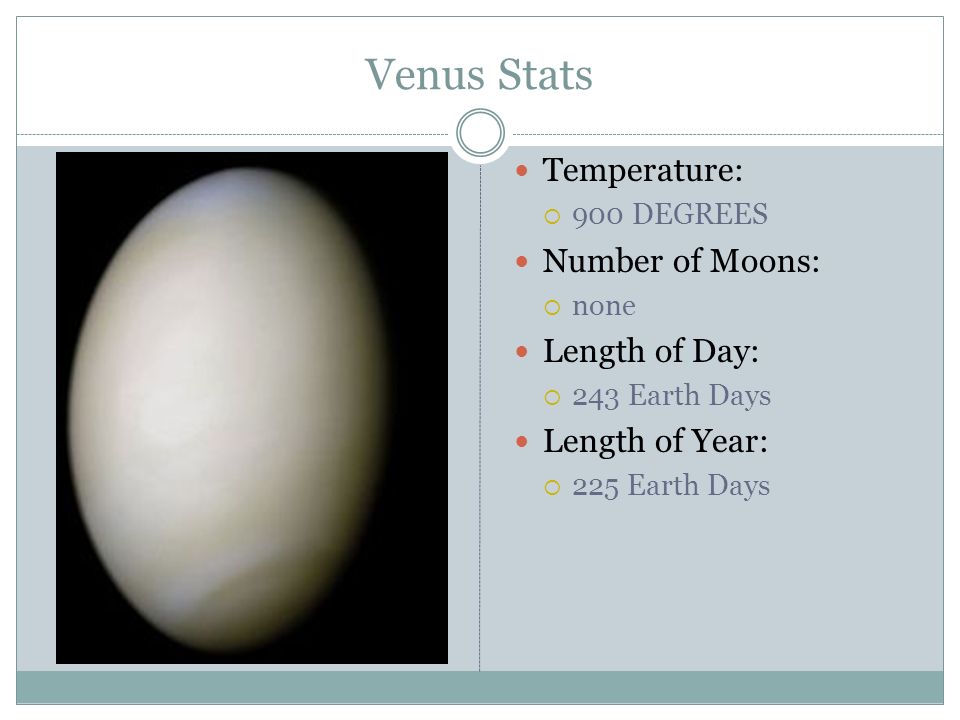 Venus Stats

- Temperature:
  - 900 DEGREES
- Number of Moons:
  - none
- Length of Day:
  - 243 Earth Days
- Length of Year:
  - 225 Earth Days